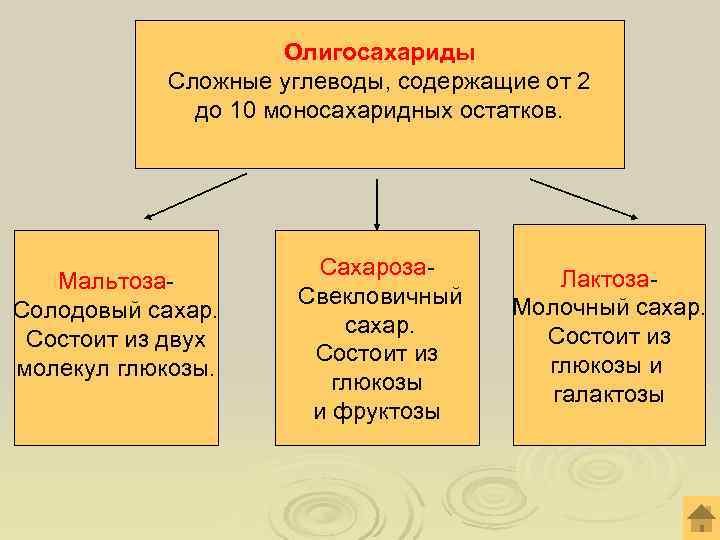 Олигосахариды
Сложные углеводы, содержащие от 2 до 10 моносахаридных остатков.

Мальтоза-
Солодовый сахар. Состоит из двух молекул глюкозы.

Сахароза-
Свекловичный сахар. Состоит из глюкозы и фруктозы

Лактоза-
Молочный сахар. Состоит из глюкозы и галактозы